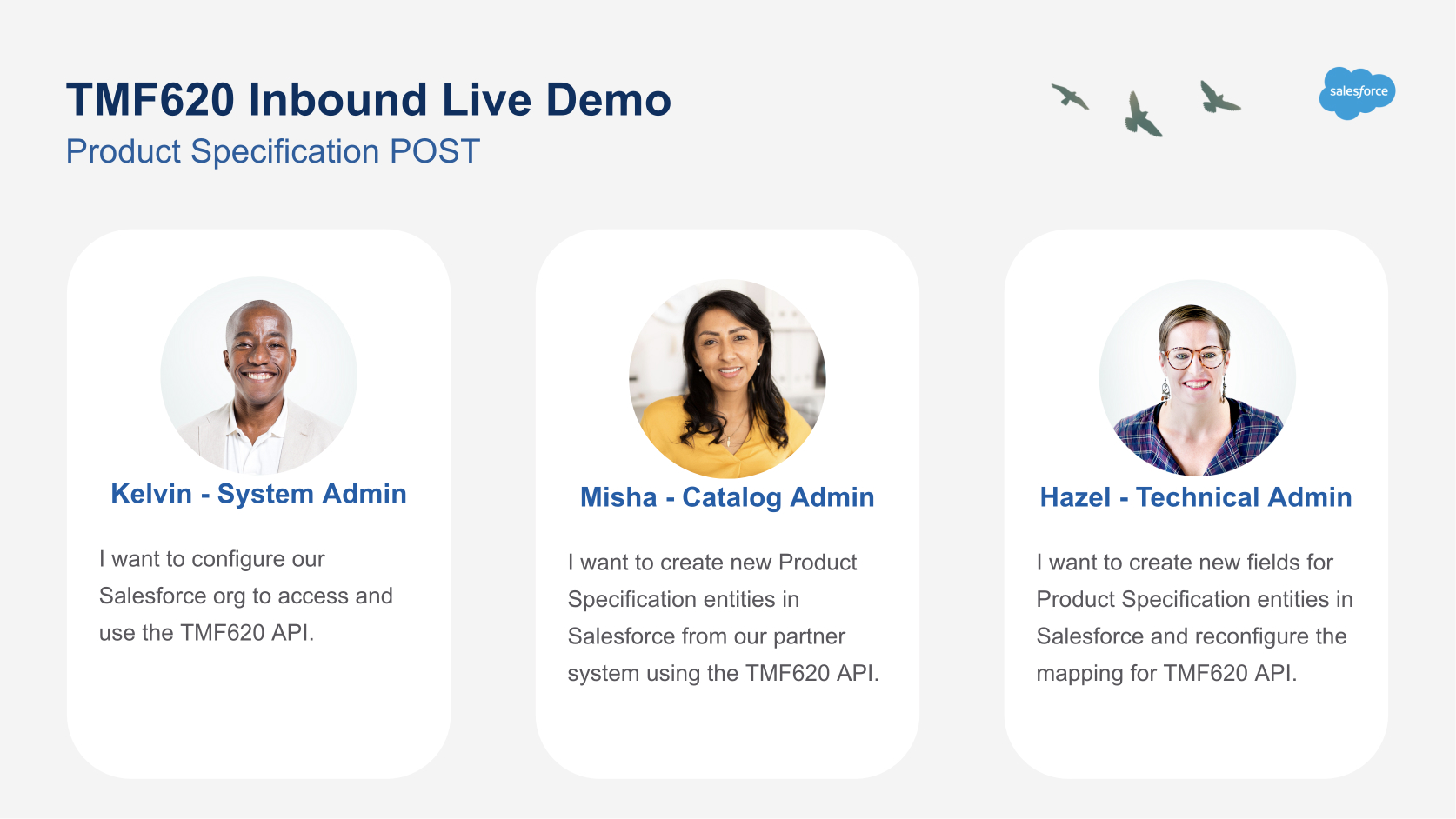 TMF620 Inbound Live Demo
Product Specification POST

salesforce

Kelvin - System Admin

I want to configure our Salesforce org to access and use the TMF620 API.

Misha - Catalog Admin

I want to create new Product Specification entities in Salesforce from our partner system using the TMF620 API.

Hazel - Technical Admin

I want to create new fields for Product Specification entities in Salesforce and reconfigure the mapping for TMF620 API.